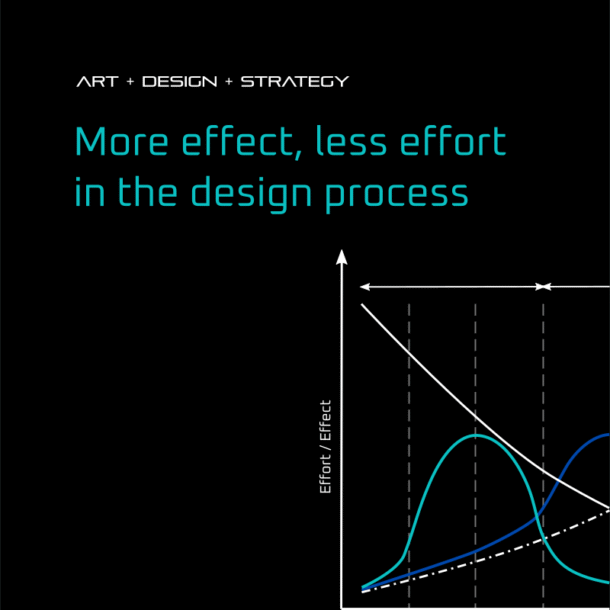 ART + DESIGN + STRATEGY

More effect, less effort in the design process

Effort / Effect